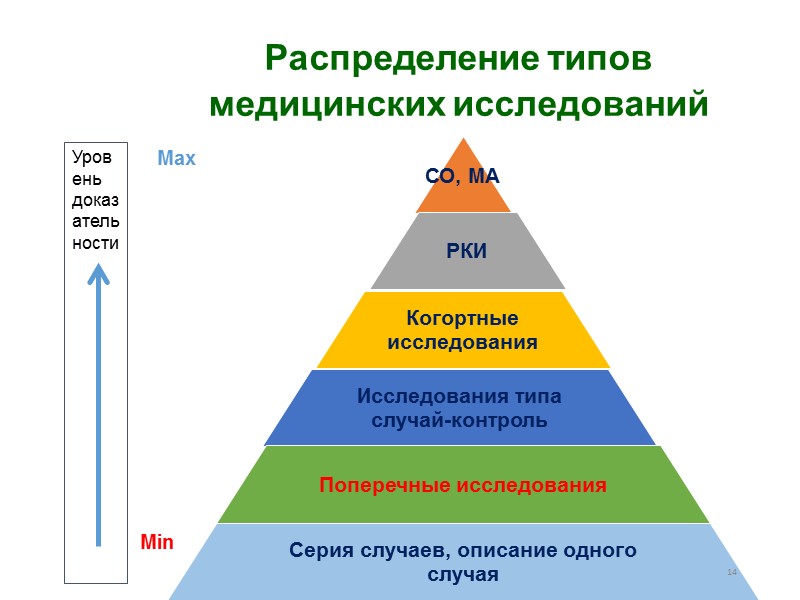 Распределение типов медицинских исследований

Уровень доказательности

Max

Min

СО, МА

РКИ

Когортные исследования

Исследования типа случай-контроль

Поперечные исследования

Серия случаев, описание одного случая

14